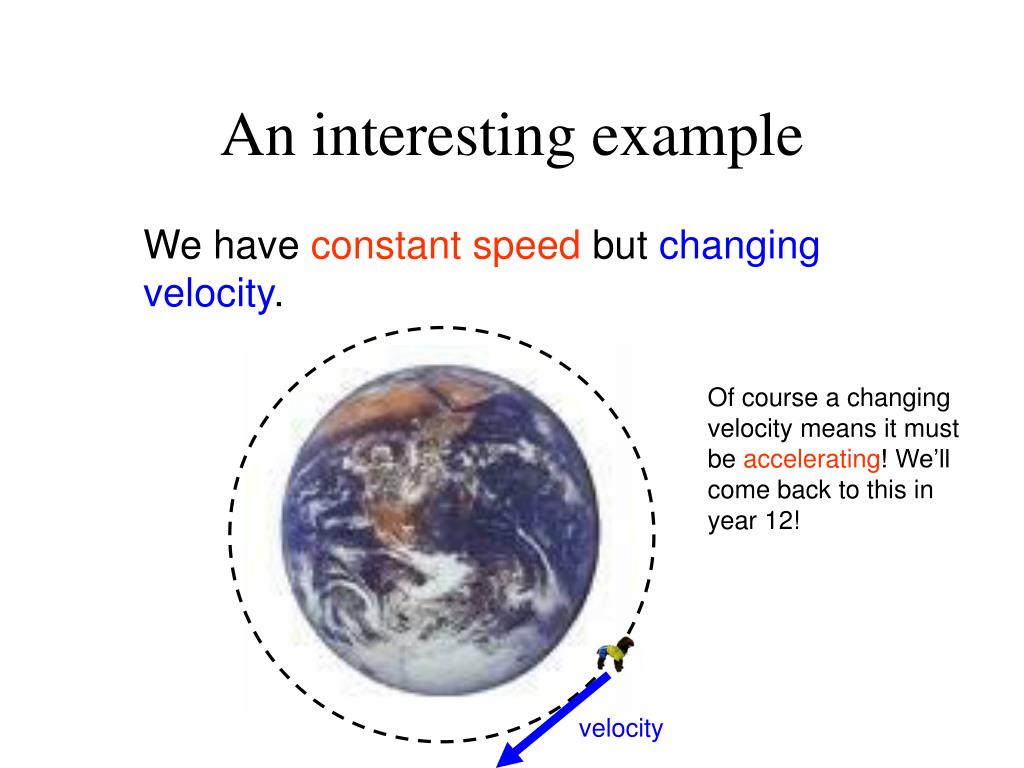 An interesting example

We have constant speed but changing velocity.

Of course a changing velocity means it must be accelerating! We'll come back to this in year 12!

velocity